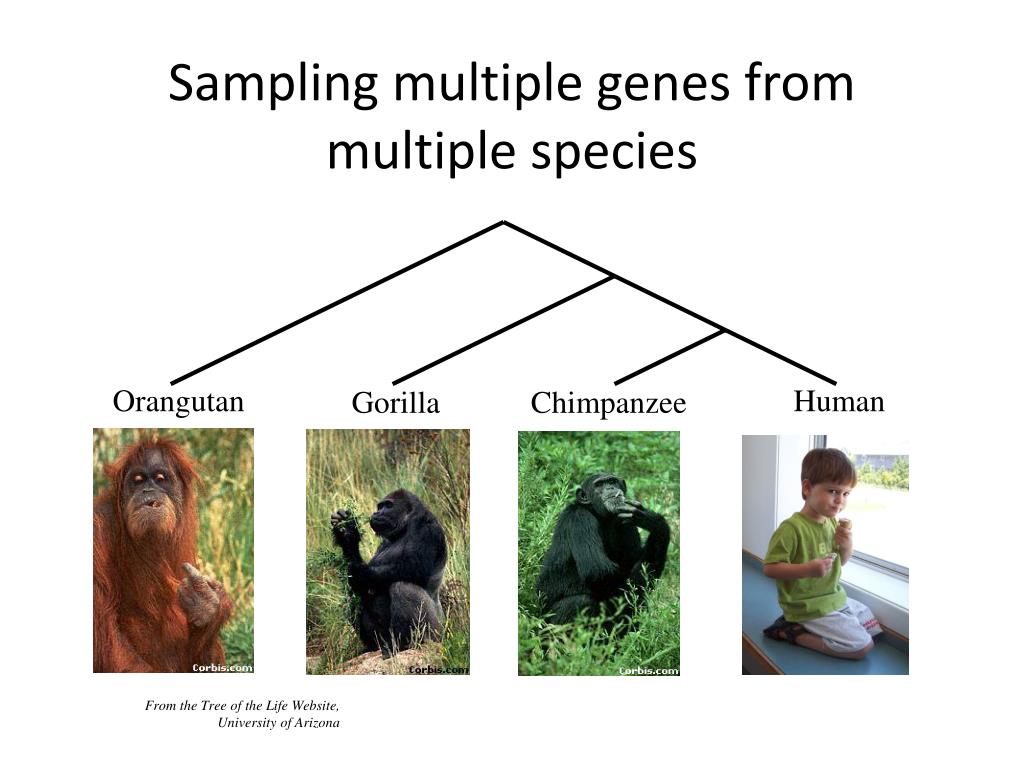 Sampling multiple genes from multiple species

Orangutan

Gorilla

Chimpanzee

Human

Corbis.com

Corbis.com

Corbis.com

From the Tree of the Life Website, University of Arizona